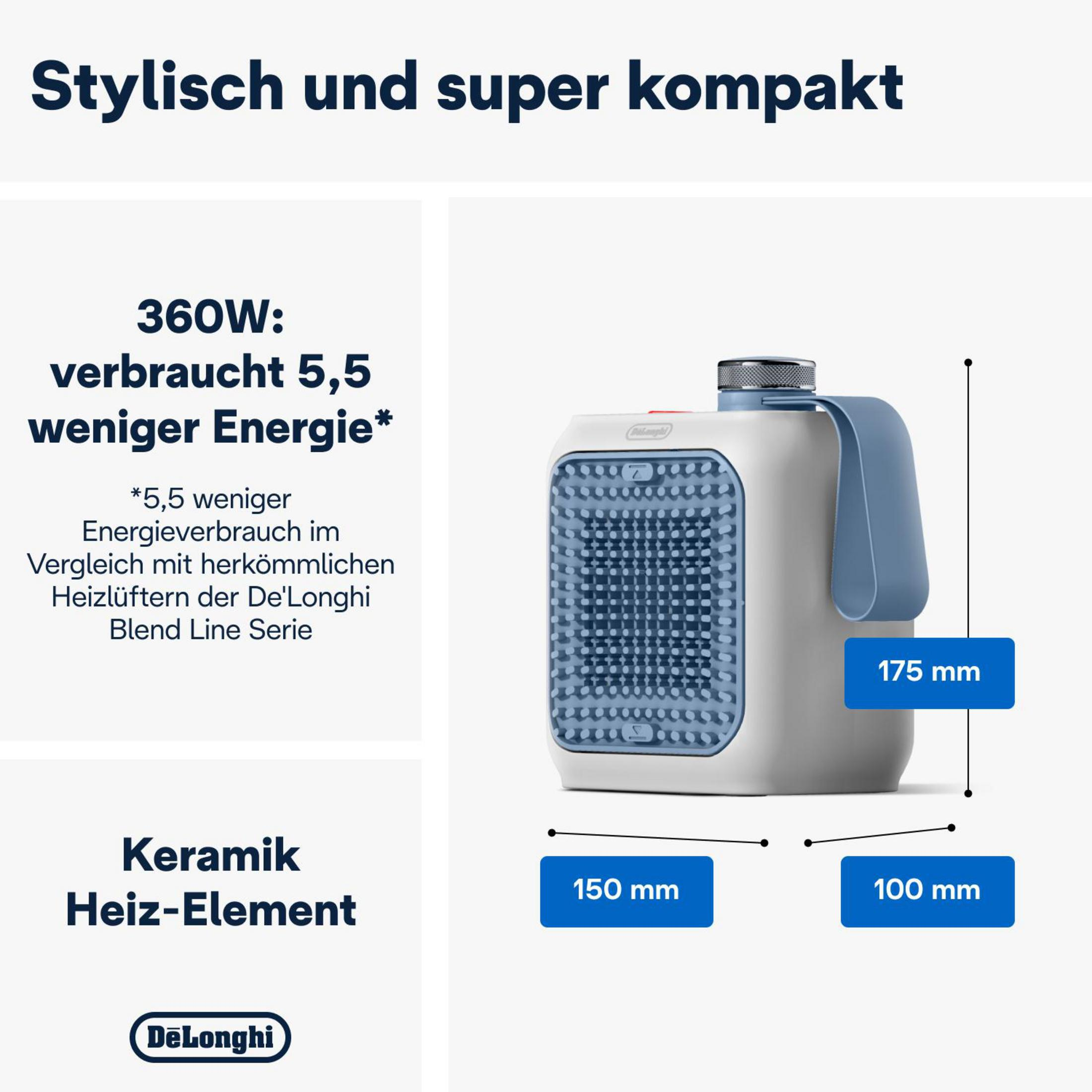 Stylisch und super kompakt

360W: verbraucht 5,5 weniger Energie*

*5,5 weniger Energieverbrauch im Vergleich mit herkömmlichen Heizlüftern der De'Longhi Blend Line Serie

Keramik Heiz-Element

DēLonghi

DēLonghi

175 mm

150 mm

100 mm